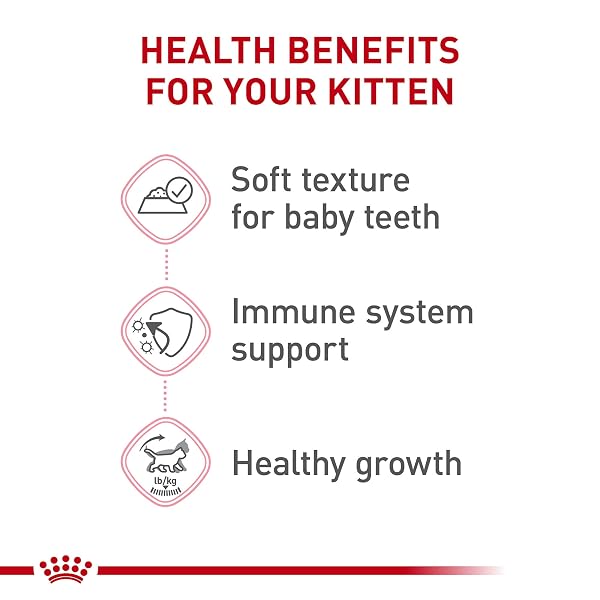 HEALTH BENEFITS FOR YOUR KITTEN

Soft texture for baby teeth

Immune system support

lb/kg

Healthy growth